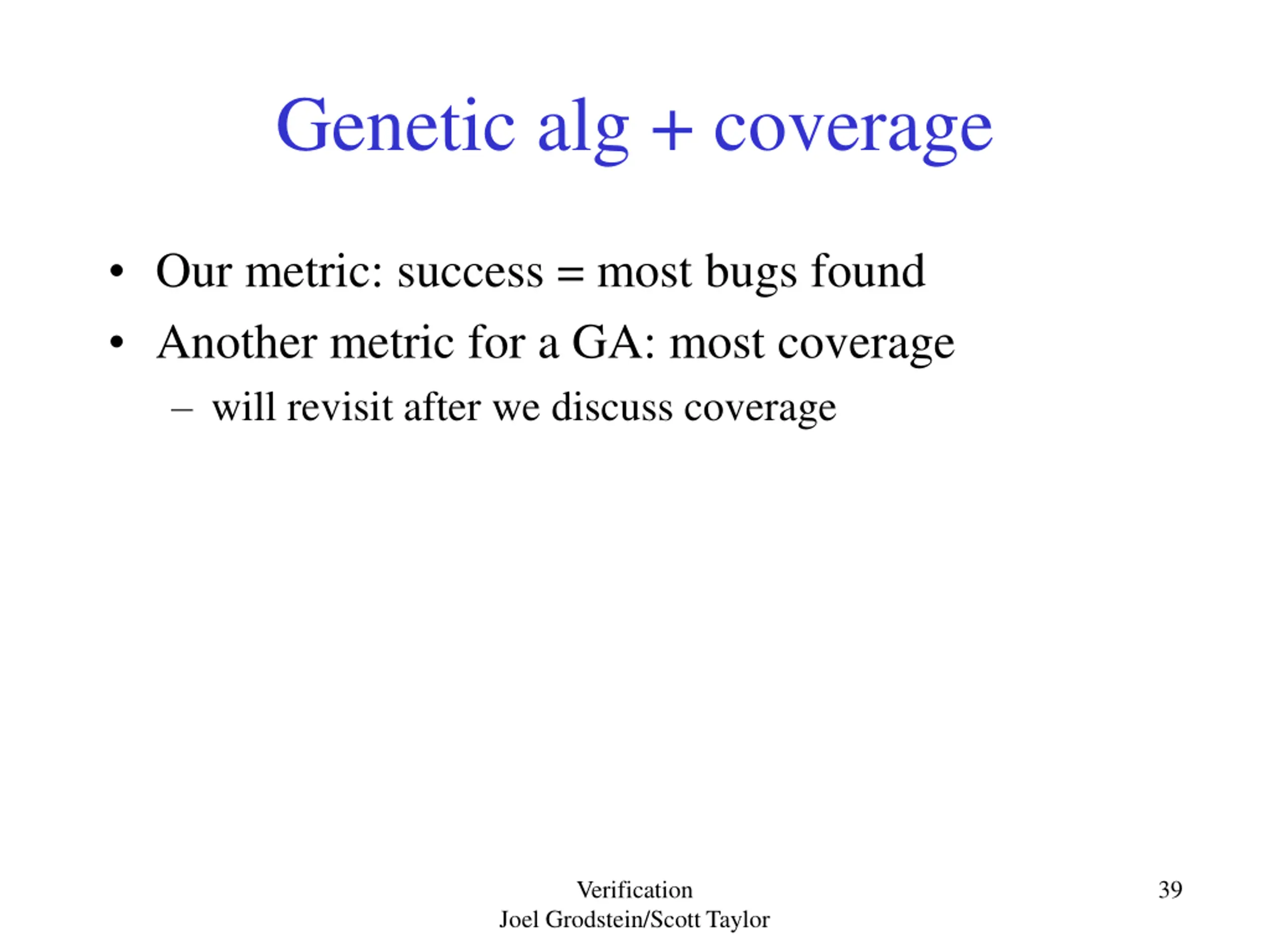 Genetic alg + coverage

• Our metric: success = most bugs found
• Another metric for a GA: most coverage
  – will revisit after we discuss coverage

Verification
Joel Grodstein/Scott Taylor

39